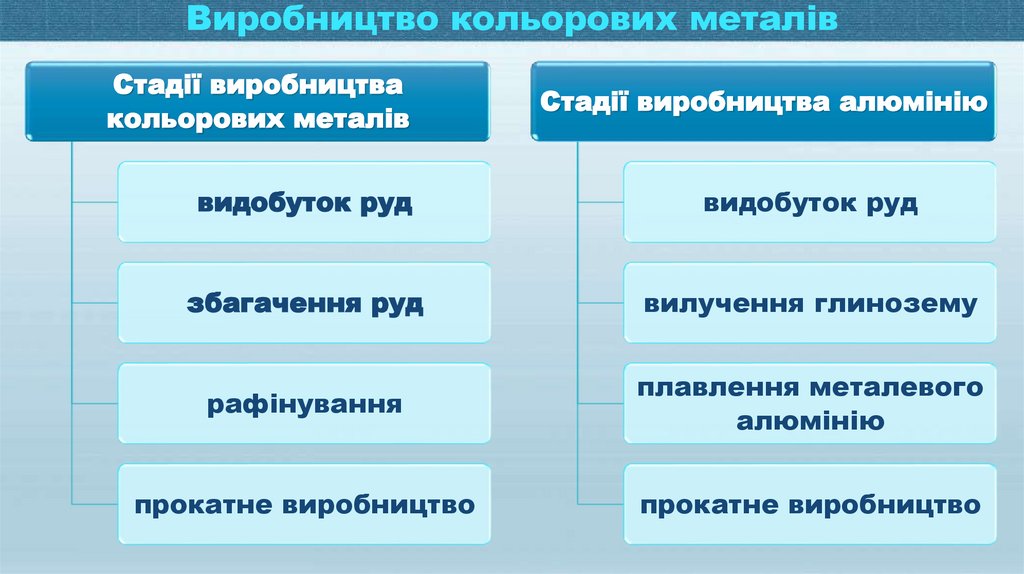 Виробництво кольорових металів

Стадії виробництва кольорових металів

видобуток руд

збагачення руд

рафінування

прокатне виробництво

Стадії виробництва алюмінію

видобуток руд

вилучення глинозему

плавлення металевого алюмінію

прокатне виробництво